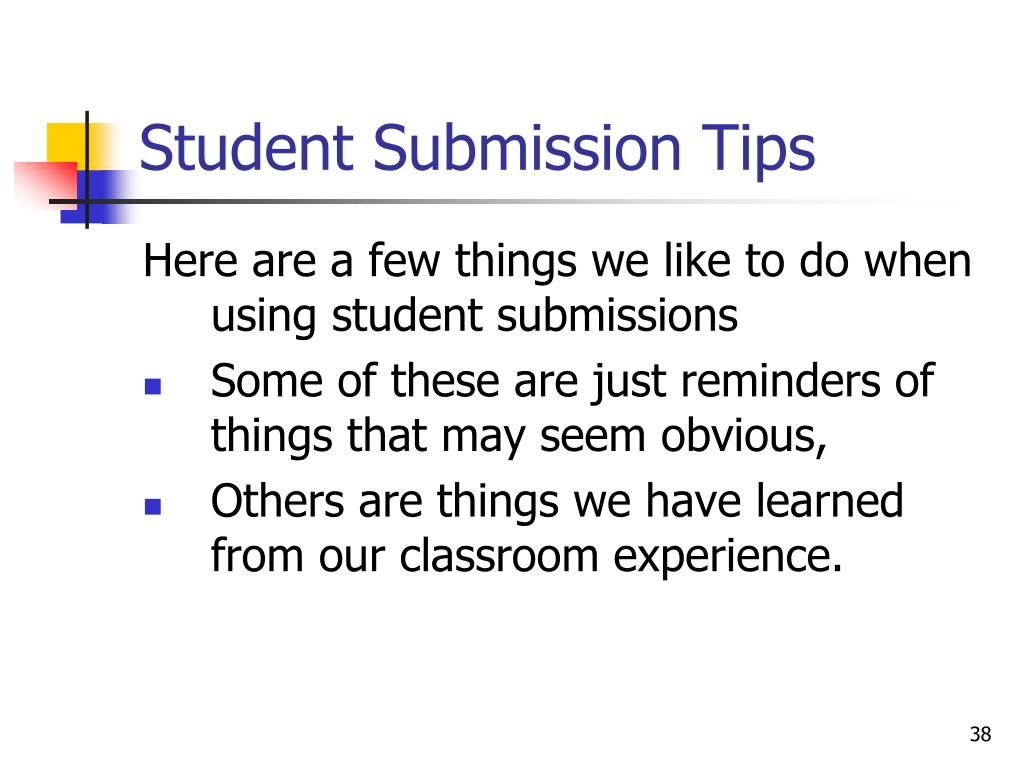 Student Submission Tips

Here are a few things we like to do when using student submissions

- Some of these are just reminders of things that may seem obvious,
- Others are things we have learned from our classroom experience.

38